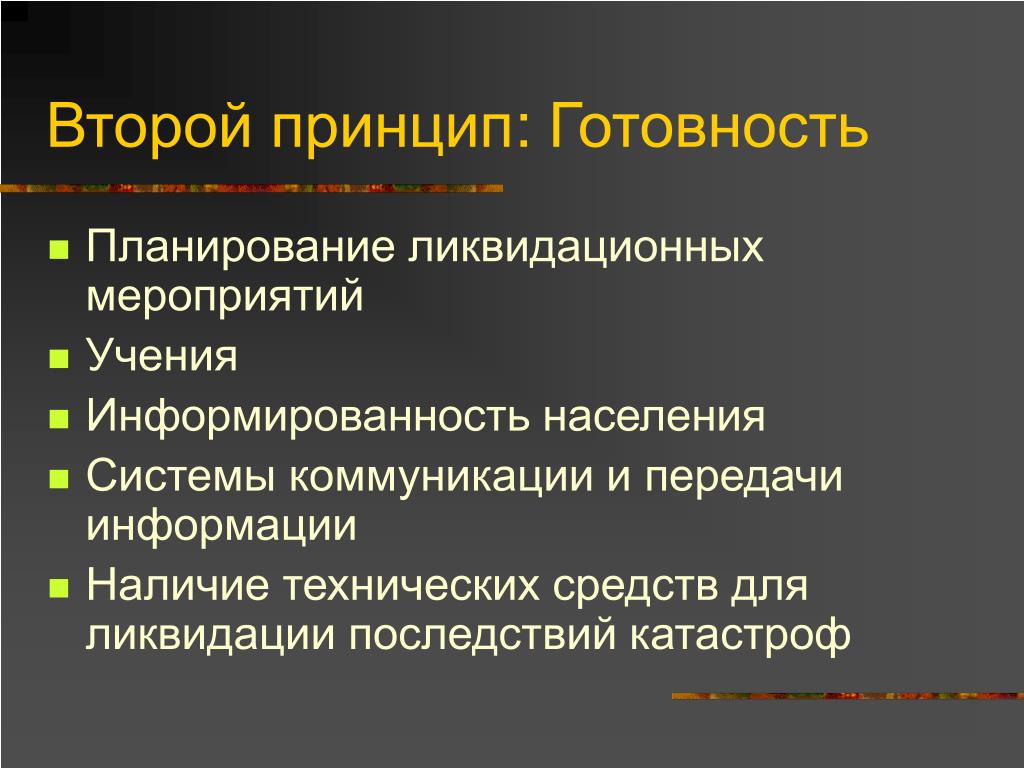 Второй принцип: Готовность

- Планирование ликвидационных мероприятий
- Учения
- Информированность населения
- Системы коммуникации и передачи информации
- Наличие технических средств для ликвидации последствий катастроф